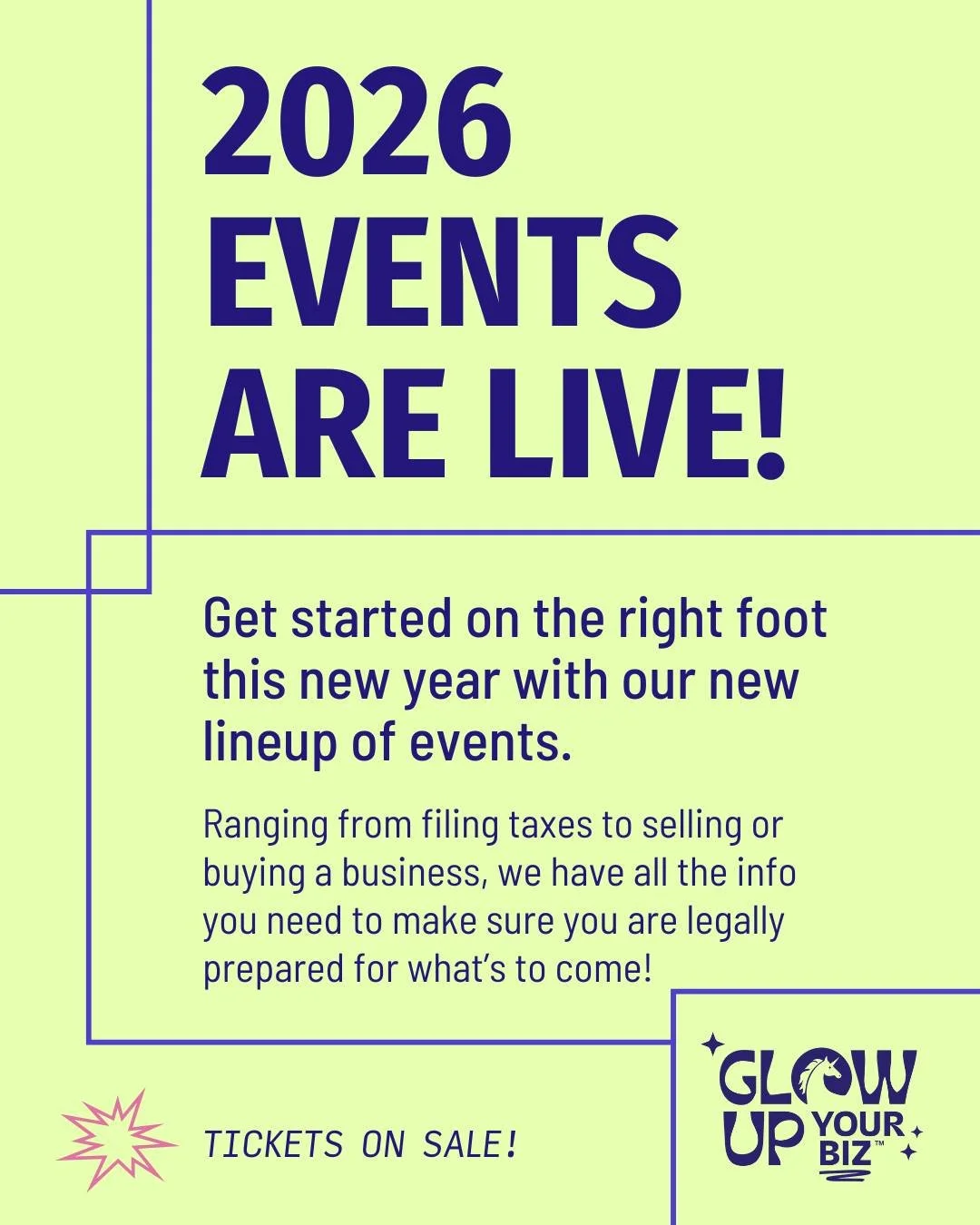 2026 EVENTS ARE LIVE!

Get started on the right foot this new year with our new lineup of events.

Ranging from filing taxes to selling or buying a business, we have all the info you need to make sure you are legally prepared for what's to come!

TICKETS ON SALE!

GLOW UP YOUR BIZ™